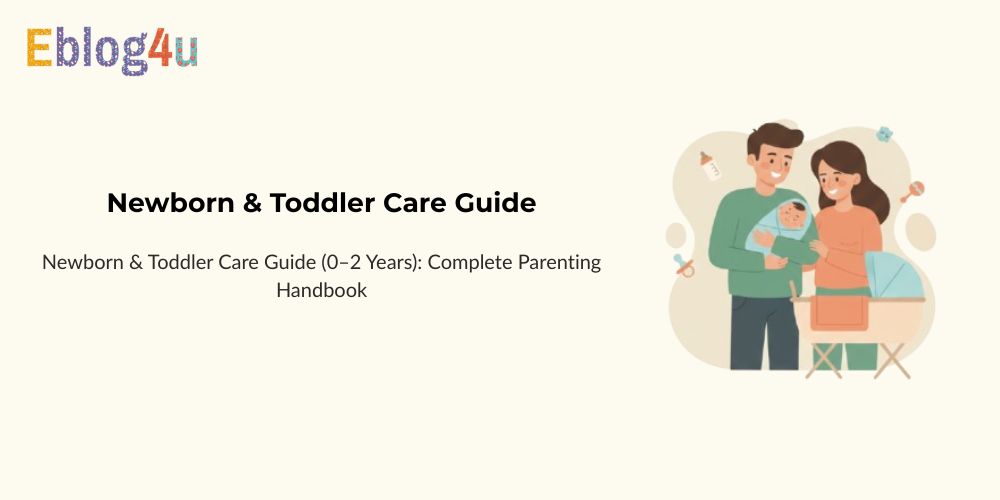 Eblog4u

Newborn & Toddler Care Guide

Newborn & Toddler Care Guide (0–2 Years): Complete Parenting Handbook